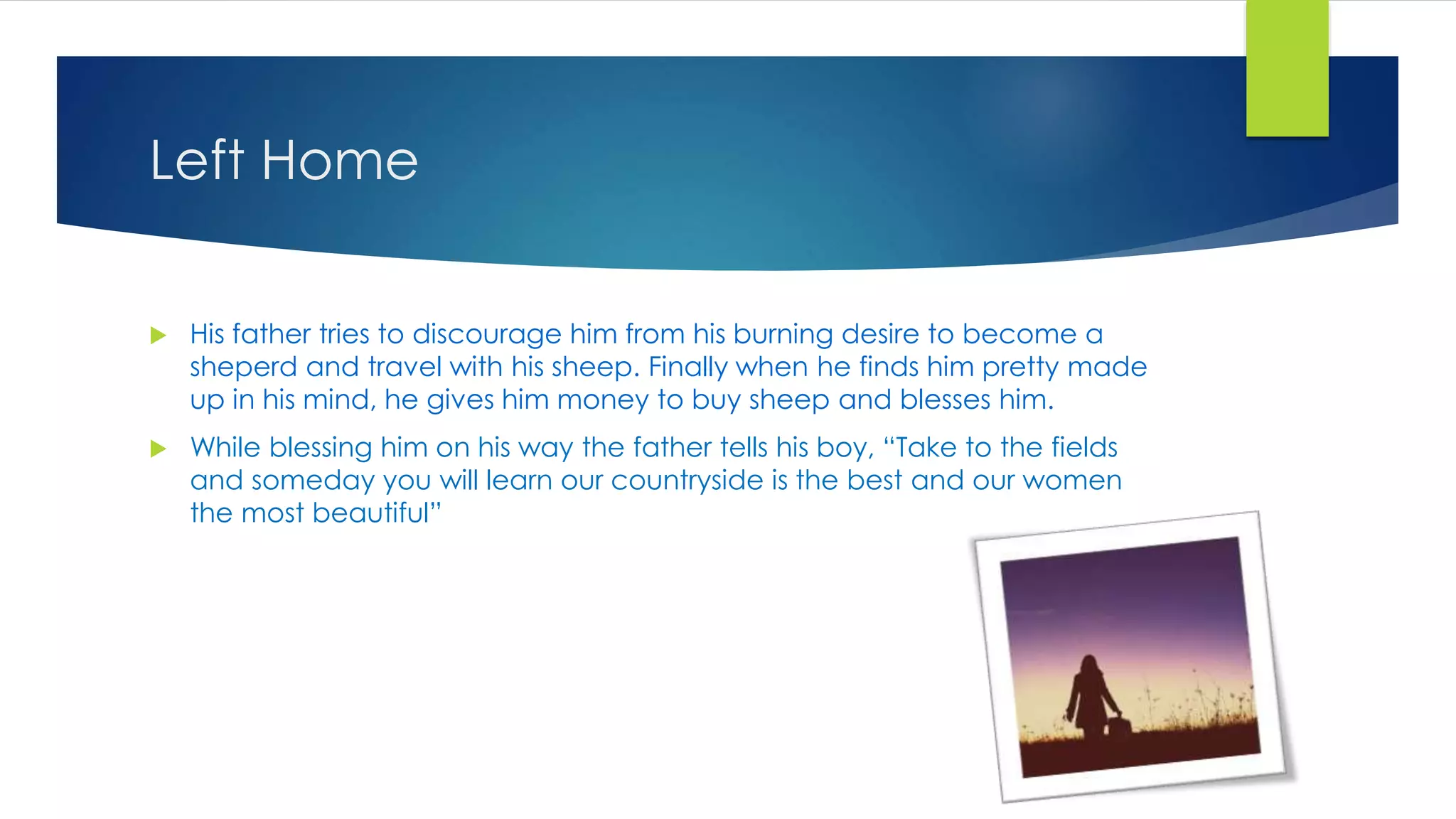 Left Home

His father tries to discourage him from his burning desire to become a sheperd and travel with his sheep. Finally when he finds him pretty made up in his mind, he gives him money to buy sheep and blesses him.

While blessing him on his way the father tells his boy, “Take to the fields and someday you will learn our countryside is the best and our women the most beautiful”